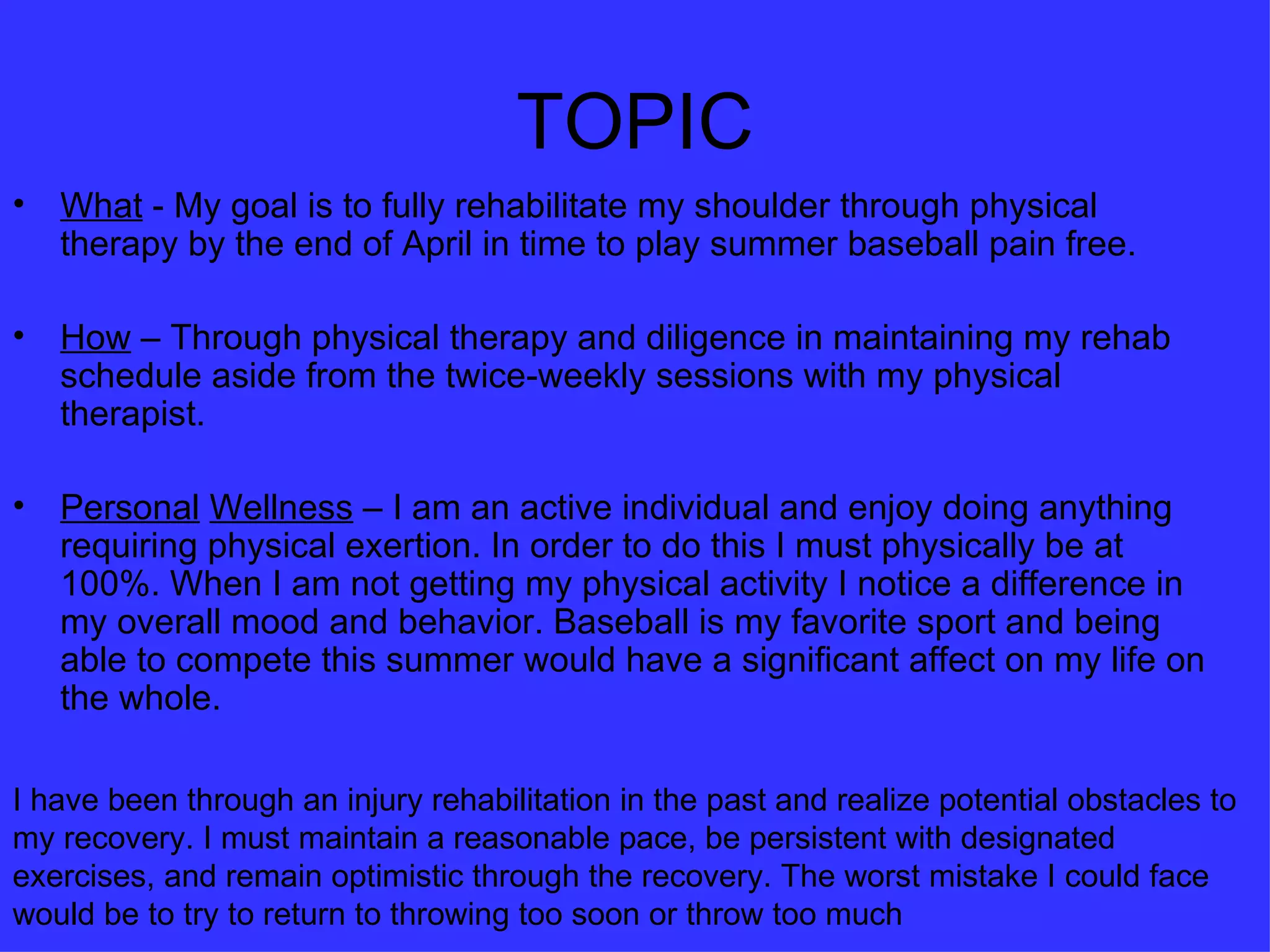 TOPIC

• What - My goal is to fully rehabilitate my shoulder through physical therapy by the end of April in time to play summer baseball pain free.

• How – Through physical therapy and diligence in maintaining my rehab schedule aside from the twice-weekly sessions with my physical therapist.

• Personal Wellness – I am an active individual and enjoy doing anything requiring physical exertion. In order to do this I must physically be at 100%. When I am not getting my physical activity I notice a difference in my overall mood and behavior. Baseball is my favorite sport and being able to compete this summer would have a significant affect on my life on the whole.

I have been through an injury rehabilitation in the past and realize potential obstacles to my recovery. I must maintain a reasonable pace, be persistent with designated exercises, and remain optimistic through the recovery. The worst mistake I could face would be to try to return to throwing too soon or throw too much